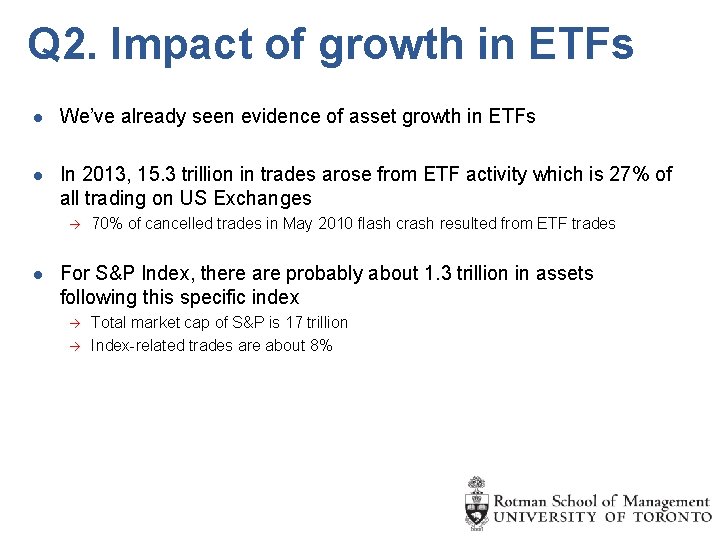 Q2. Impact of growth in ETFs

• We've already seen evidence of asset growth in ETFs

• In 2013, 15.3 trillion in trades arose from ETF activity which is 27% of all trading on US Exchanges

→ 70% of cancelled trades in May 2010 flash crash resulted from ETF trades

• For S&P Index, there are probably about 1.3 trillion in assets following this specific index

→ Total market cap of S&P is 17 trillion

→ Index-related trades are about 8%

Rotman School of Management
UNIVERSITY OF TORONTO